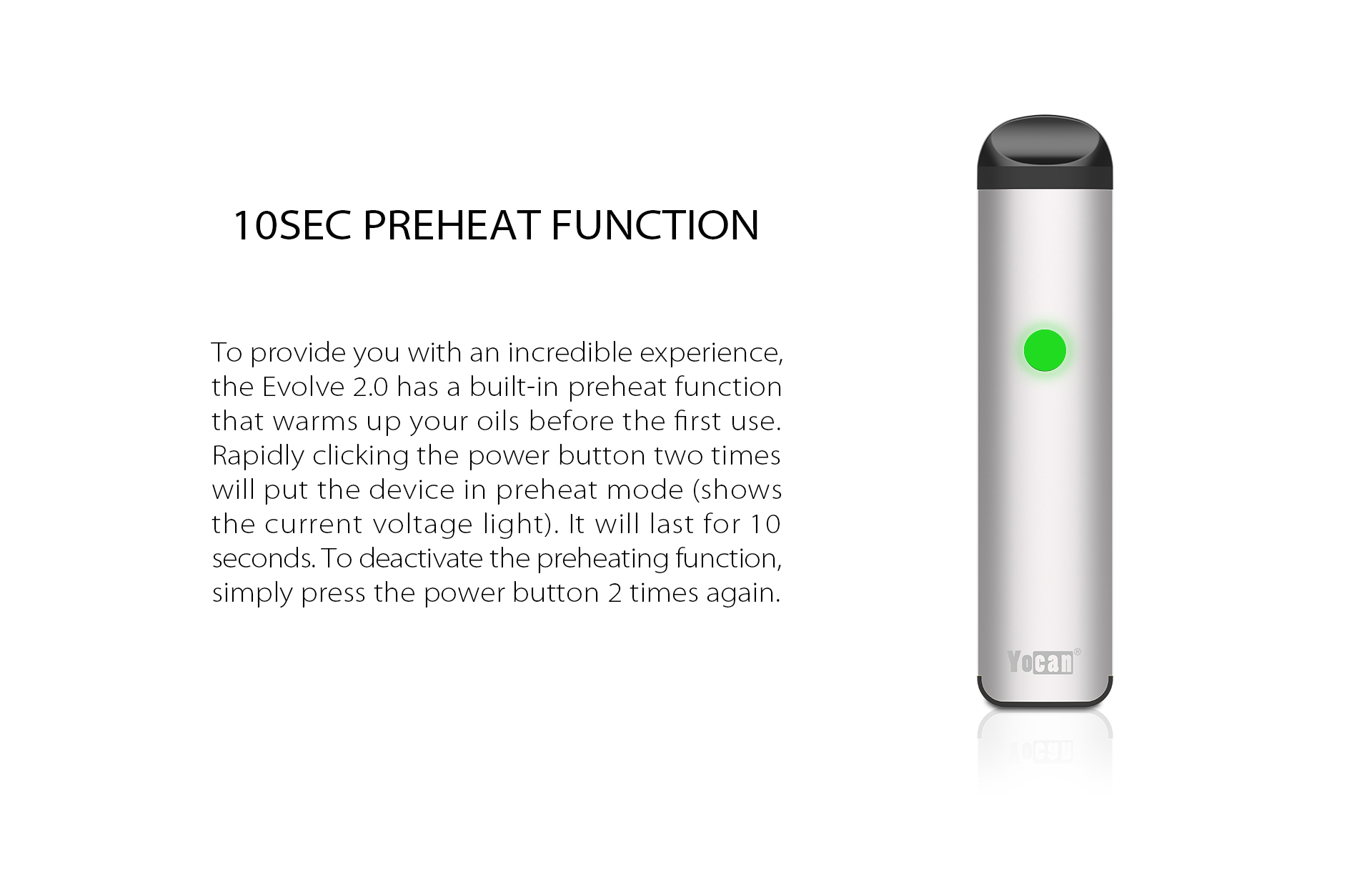 10SEC PREHEAT FUNCTION

To provide you with an incredible experience, the Evolve 2.0 has a built-in preheat function that warms up your oils before the first use. Rapidly clicking the power button two times will put the device in preheat mode (shows the current voltage light). It will last for 10 seconds. To deactivate the preheating function, simply press the power button 2 times again.

Yocan®